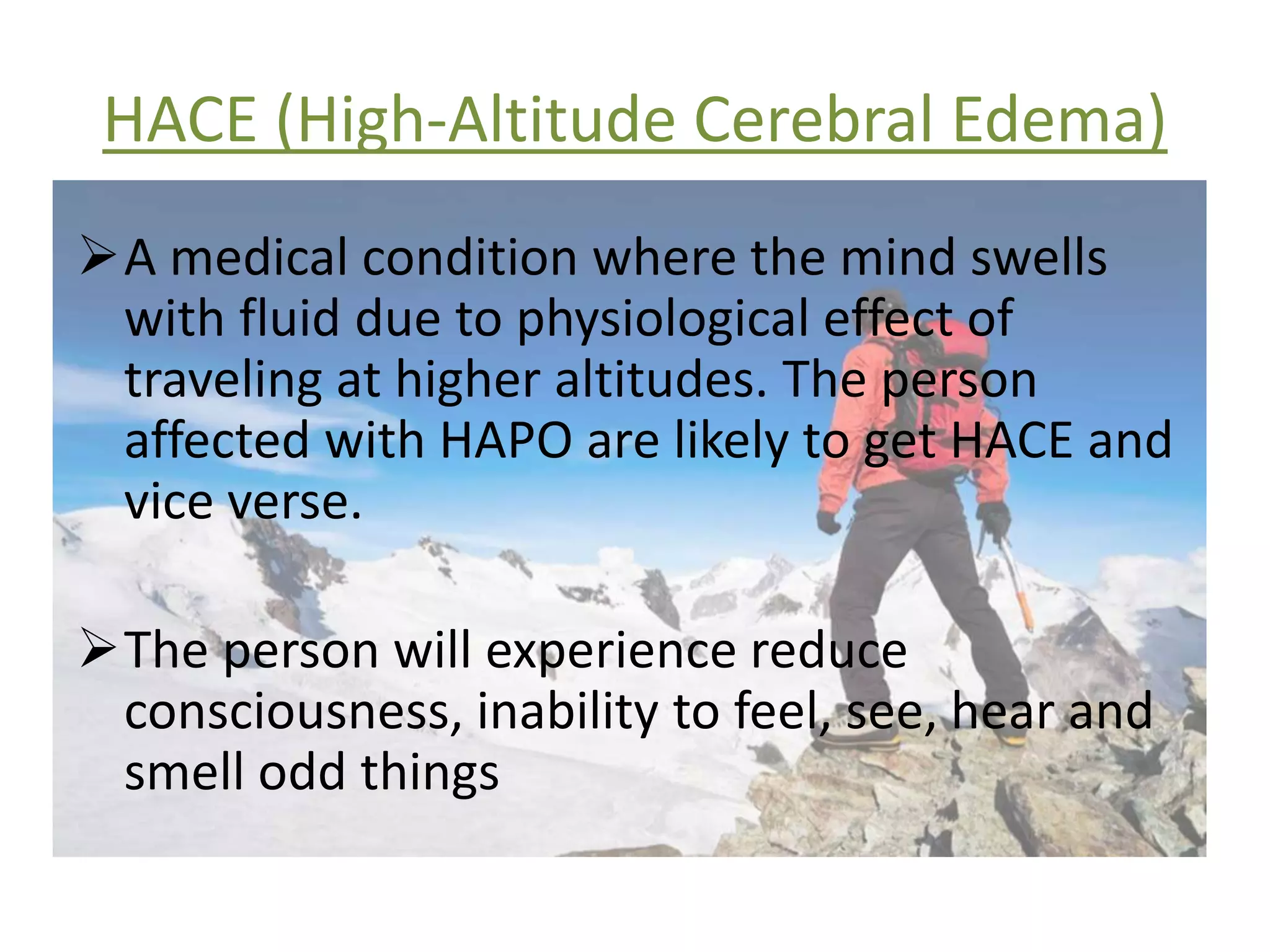 HACE (High-Altitude Cerebral Edema)

➢ A medical condition where the mind swells with fluid due to physiological effect of traveling at higher altitudes. The person affected with HAPO are likely to get HACE and vice verse.

➢ The person will experience reduce consciousness, inability to feel, see, hear and smell odd things